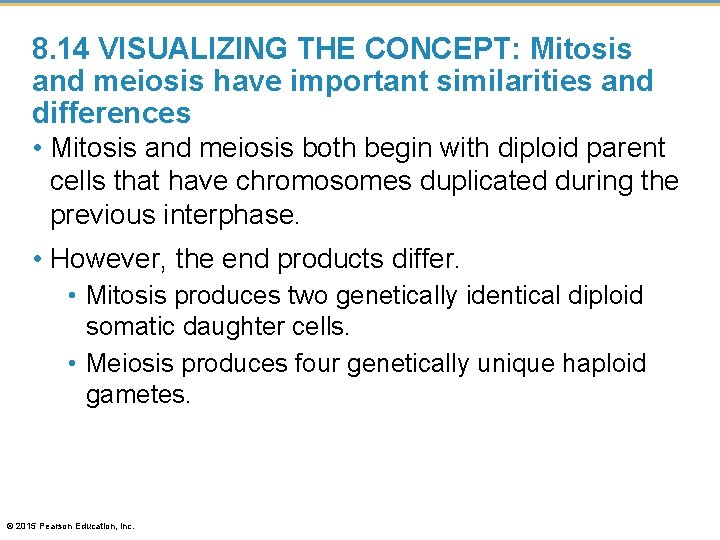 8.14 VISUALIZING THE CONCEPT: Mitosis and meiosis have important similarities and differences

• Mitosis and meiosis both begin with diploid parent cells that have chromosomes duplicated during the previous interphase.

• However, the end products differ.

• Mitosis produces two genetically identical diploid somatic daughter cells.

• Meiosis produces four genetically unique haploid gametes.

© 2015 Pearson Education, Inc.